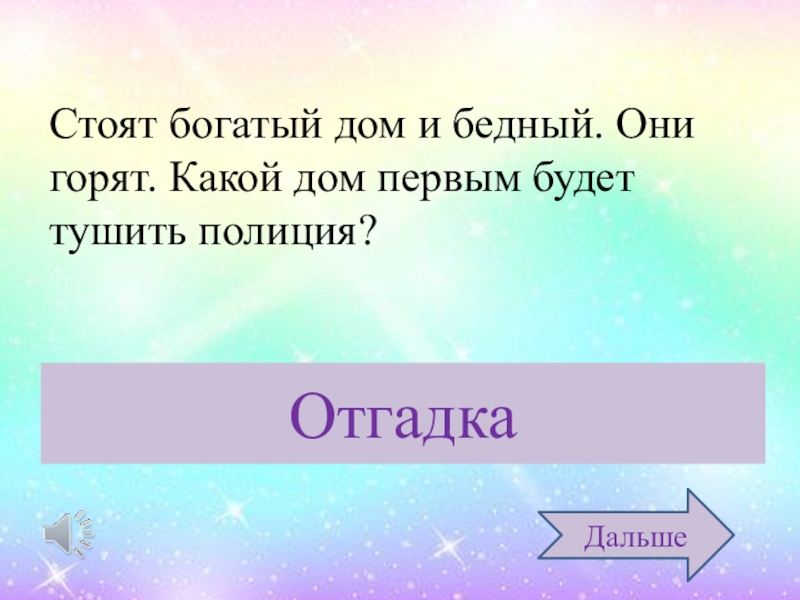 Стоят богатый дом и бедный. Они горят. Какой дом первым будет тушить полиция?

Отгадка

Дальше